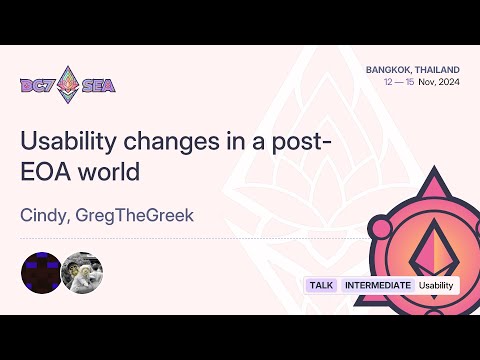 DC7 SEA

BANGKOK, THAILAND
12 — 15 Nov, 2024

Usability changes in a post-EOA world

Cindy, GregTheGreek

TALK INTERMEDIATE Usability